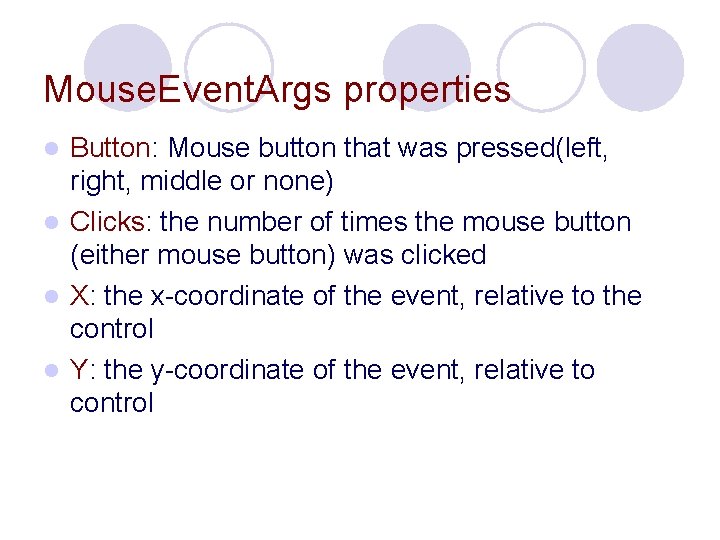 MouseEventArgs properties

- Button: Mouse button that was pressed(left, right, middle or none)
- Clicks: the number of times the mouse button (either mouse button) was clicked
- X: the x-coordinate of the event, relative to the control
- Y: the y-coordinate of the event, relative to control